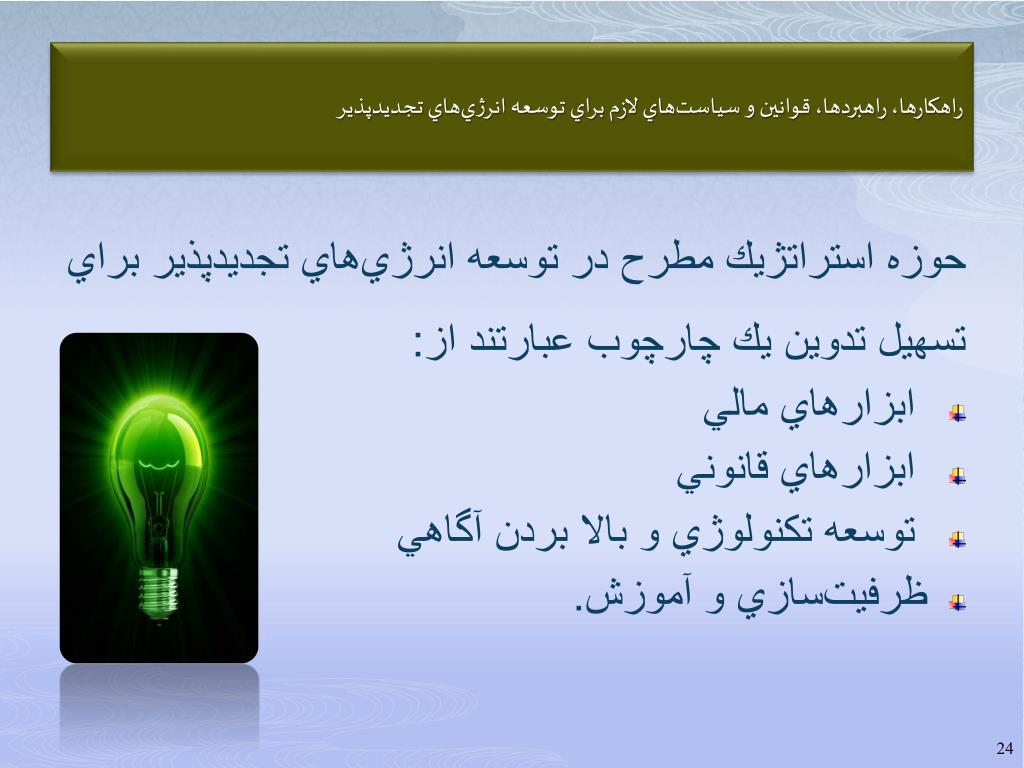 راهكارها، راهبردها، قوانين و سياست‌هاي لازم براي توسعه انرژي‌هاي تجديدپذير

حوزه استراتژيك مطرح در توسعه انرژي‌هاي تجديدپذير براي تسهيل تدوين يك چارچوب عبارتند از:

ابزارهاي مالي

ابزارهاي قانوني

توسعه تكنولوژي و بالا بردن آگاهي

ظرفيت‌سازي و آموزش.

24